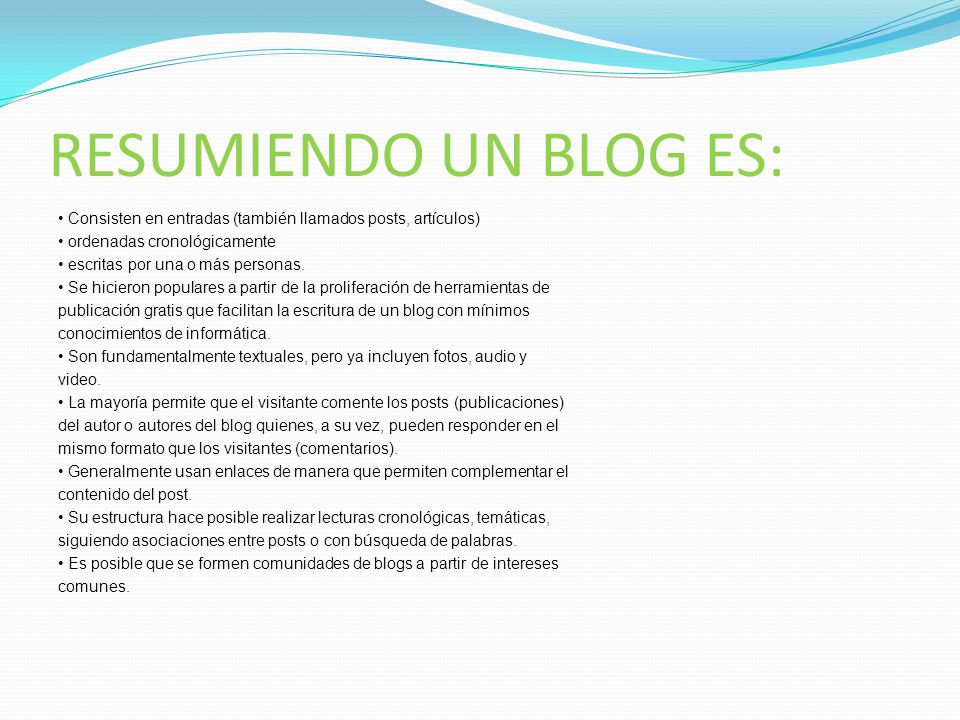 RESUMIENDO UN BLOG ES:

• Consisten en entradas (también llamados posts, artículos)
• ordenadas cronológicamente
• escritas por una o más personas.
• Se hicieron populares a partir de la proliferación de herramientas de publicación gratis que facilitan la escritura de un blog con mínimos conocimientos de informática.
• Son fundamentalmente textuales, pero ya incluyen fotos, audio y video.
• La mayoría permite que el visitante comente los posts (publicaciones) del autor o autores del blog quienes, a su vez, pueden responder en el mismo formato que los visitantes (comentarios).
• Generalmente usan enlaces de manera que permiten complementar el contenido del post.
• Su estructura hace posible realizar lecturas cronológicas, temáticas, siguiendo asociaciones entre posts o con búsqueda de palabras.
• Es posible que se formen comunidades de blogs a partir de intereses comunes.